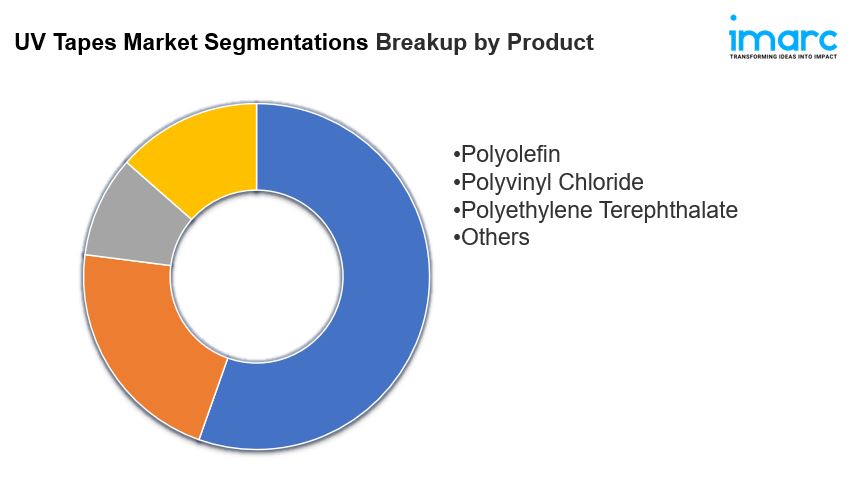 UV Tapes Market Segmentations Breakup by Product

imarc
TRANSFORMING IDEAS INTO IMPACT

•Polyolefin
•Polyvinyl Chloride
•Polyethylene Terephthalate
•Others